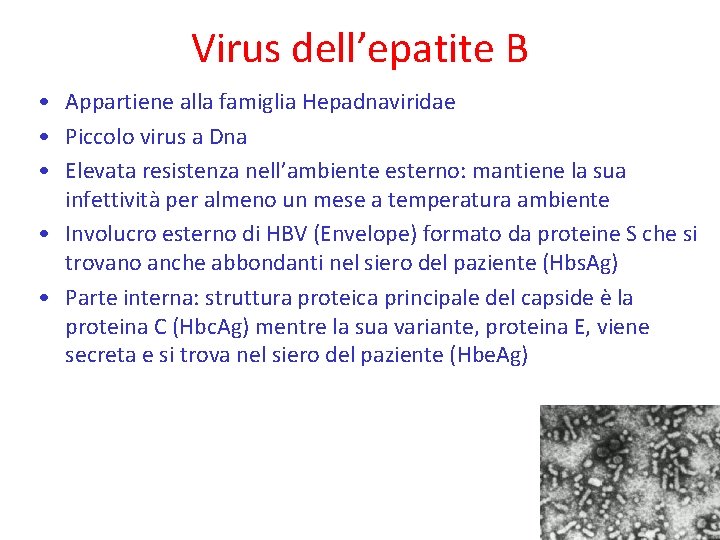 Virus dell’epatite B

• Appartiene alla famiglia Hepadnaviridae
• Piccolo virus a Dna
• Elevata resistenza nell’ambiente esterno: mantiene la sua infettività per almeno un mese a temperatura ambiente
• Involucro esterno di HBV (Envelope) formato da proteine S che si trovano anche abbondanti nel siero del paziente (HbsAg)
• Parte interna: struttura proteica principale del capside è la proteina C (HbcAg) mentre la sua variante, proteina E, viene secreta e si trova nel siero del paziente (HbeAg)